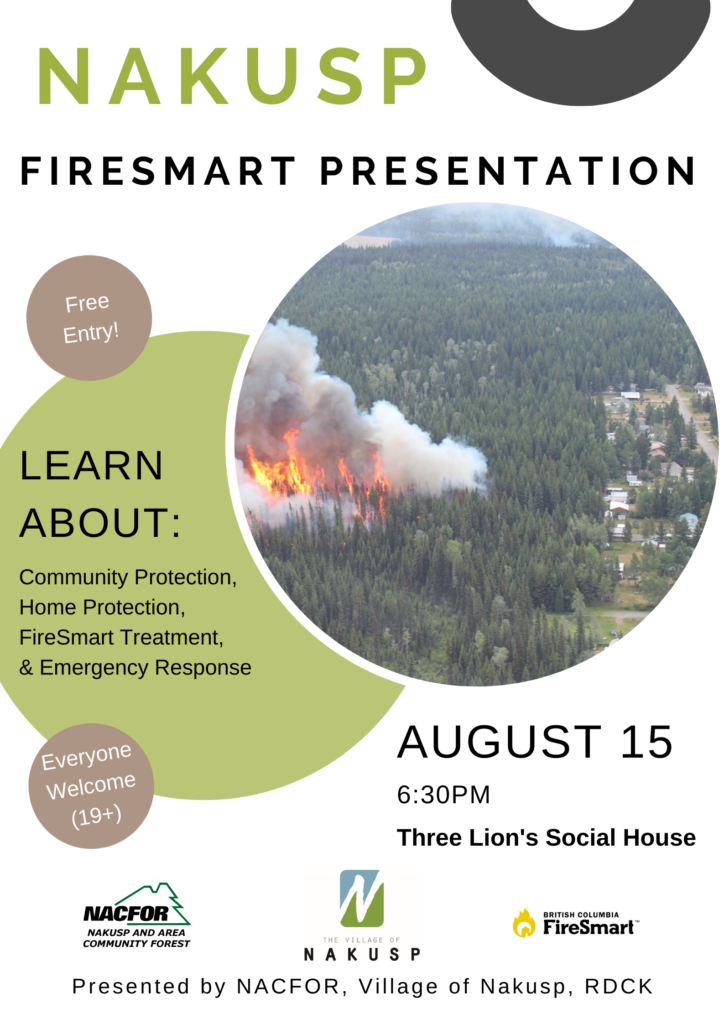 NAKUSP

FIRESMART PRESENTATION

Free Entry!

LEARN ABOUT:

Community Protection, Home Protection, FireSmart Treatment, & Emergency Response

Everyone Welcome (19+)

AUGUST 15

6:30PM

Three Lion's Social House

NACFOR
NAKUSP AND AREA COMMUNITY FOREST

THE VILLAGE OF
NAKUSP

BRITISH COLUMBIA
FireSmart™

Presented by NACFOR, Village of Nakusp, RDCK